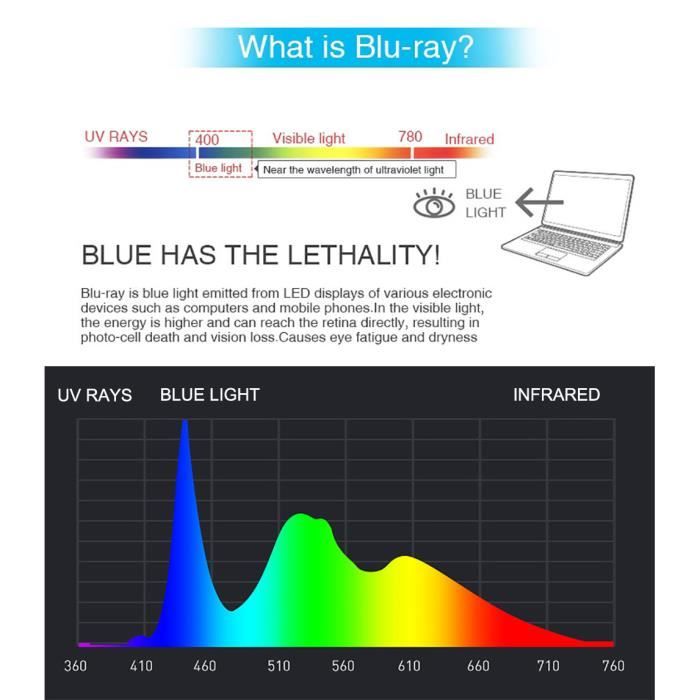 What is Blu-ray?

UV RAYS 400 Visible light 780 Infrared

Blue light Near the wavelength of ultraviolet light

BLUE LIGHT

BLUE HAS THE LETHALITY!

Blu-ray is blue light emitted from LED displays of various electronic devices such as computers and mobile phones.In the visible light, the energy is higher and can reach the retina directly, resulting in photo-cell death and vision loss.Causes eye fatigue and dryness

UV RAYS BLUE LIGHT INFRARED

360 410 460 510 560 610 660 710 760